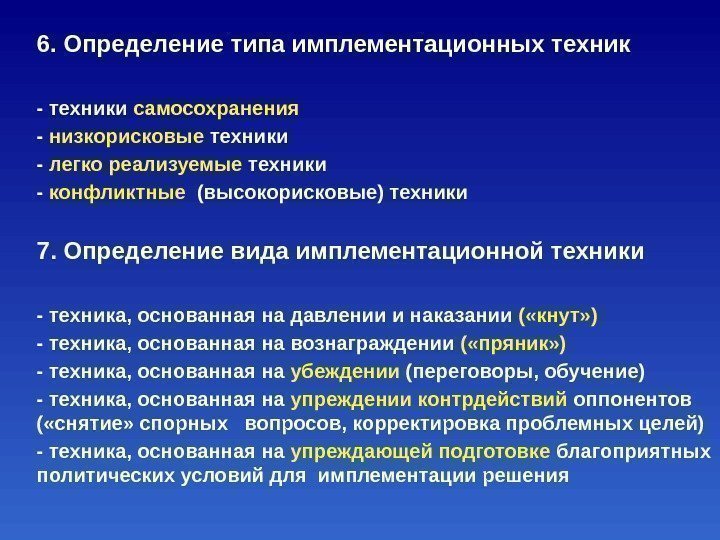 6. Определение типа имплементационных техник

- техники самосохранения
- низкорисковые техники
- легко реализуемые техники
- конфликтные (высокорисковые) техники

7. Определение вида имплементационной техники

- техника, основанная на давлении и наказании («кнут»)
- техника, основанная на вознаграждении («пряник»)
- техника, основанная на убеждении (переговоры, обучение)
- техника, основанная на упреждении контрдействий оппонентов («снятие» спорных вопросов, корректировка проблемных целей)
- техника, основанная на упреждающей подготовке благоприятных политических условий для имплементации решения